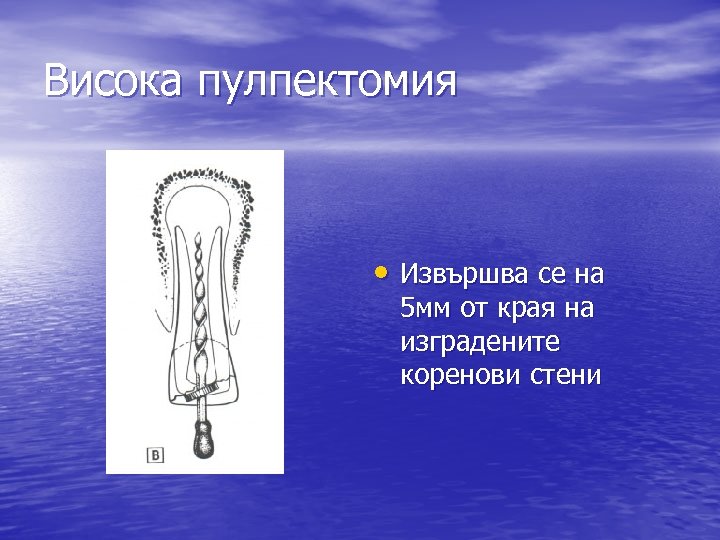 Висока пулпектомия

B

• Извършва се на 5мм от края на изградените коренови стени